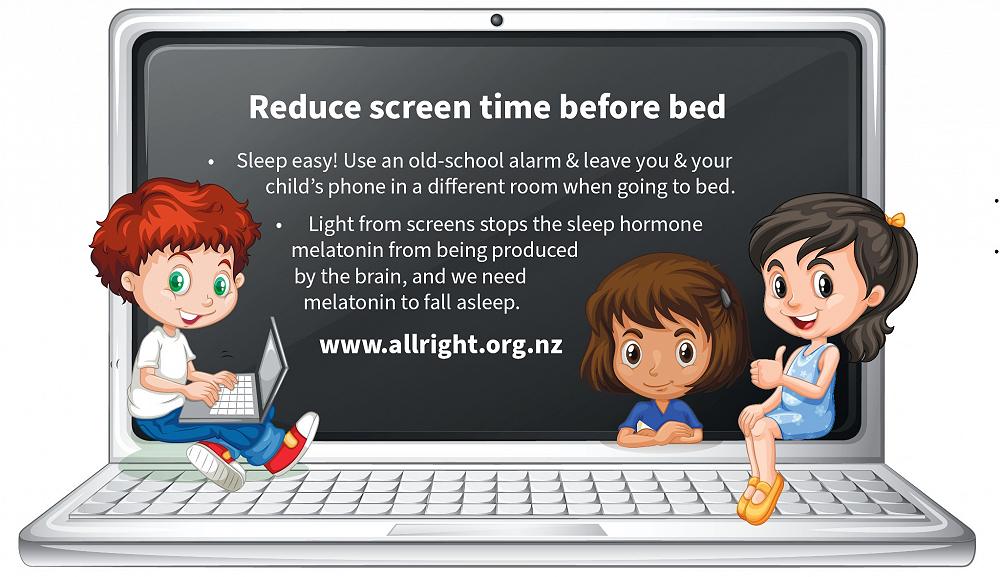 Reduce screen time before bed

• Sleep easy! Use an old-school alarm & leave you & your child's phone in a different room when going to bed.

• Light from screens stops the sleep hormone melatonin from being produced by the brain, and we need melatonin to fall asleep.

www.allright.org.nz